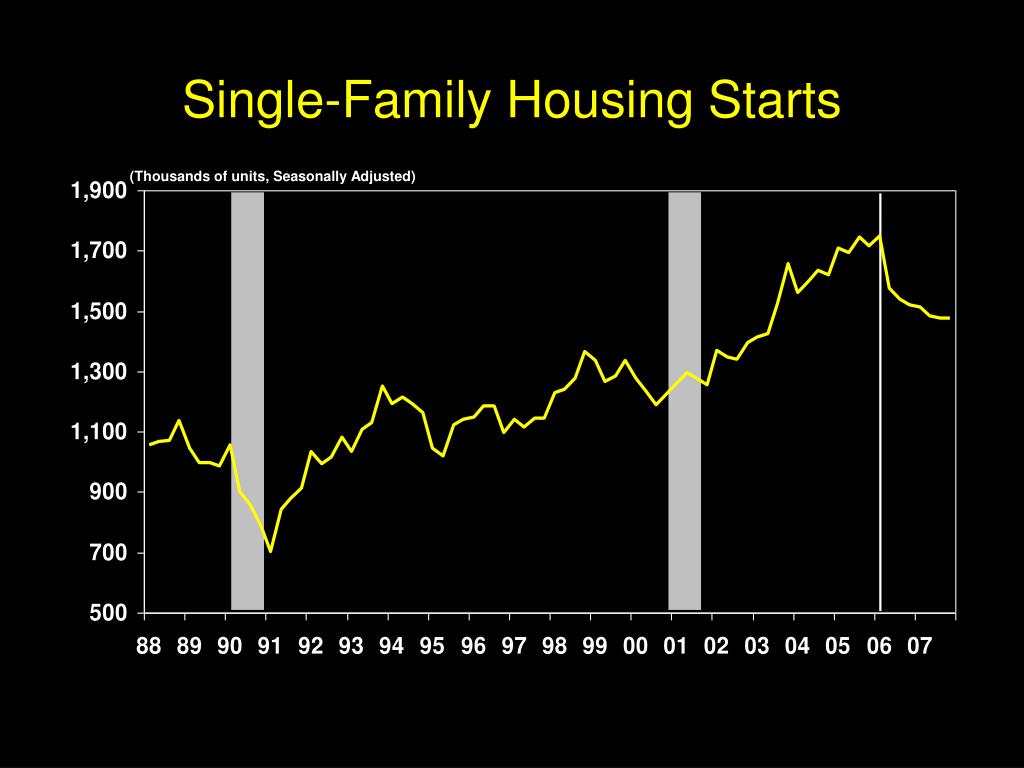 Single-Family Housing Starts

(Thousands of units, Seasonally Adjusted)

1,900
1,700
1,500
1,300
1,100
900
700
500

88 89 90 91 92 93 94 95 96 97 98 99 00 01 02 03 04 05 06 07